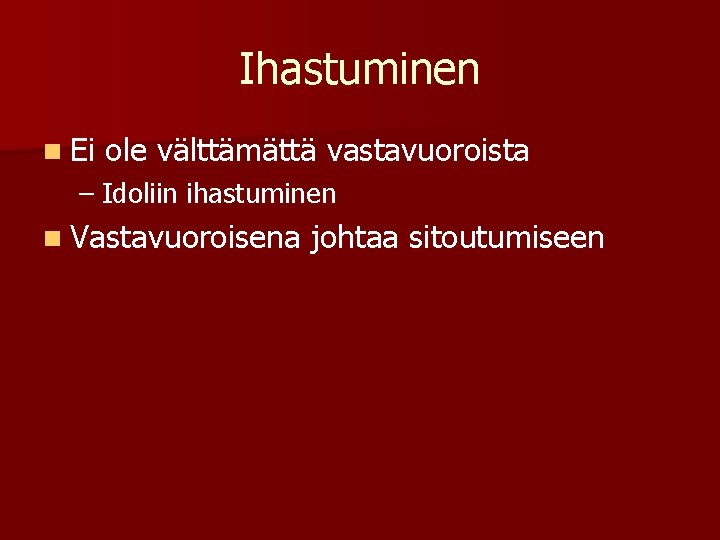 Ihastuminen

Ei ole välttämättä vastavuoroista
– Idoliin ihastuminen

Vastavuoroisena johtaa sitoutumiseen